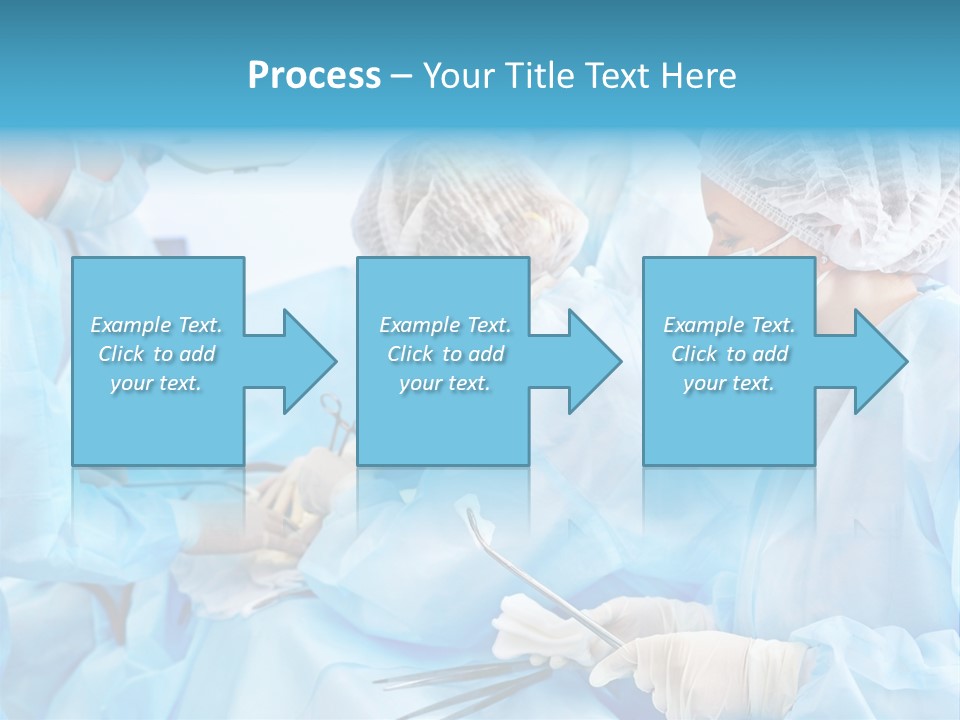 Process – Your Title Text Here

Example Text. Click to add your text.

Example Text. Click to add your text.

Example Text. Click to add your text.